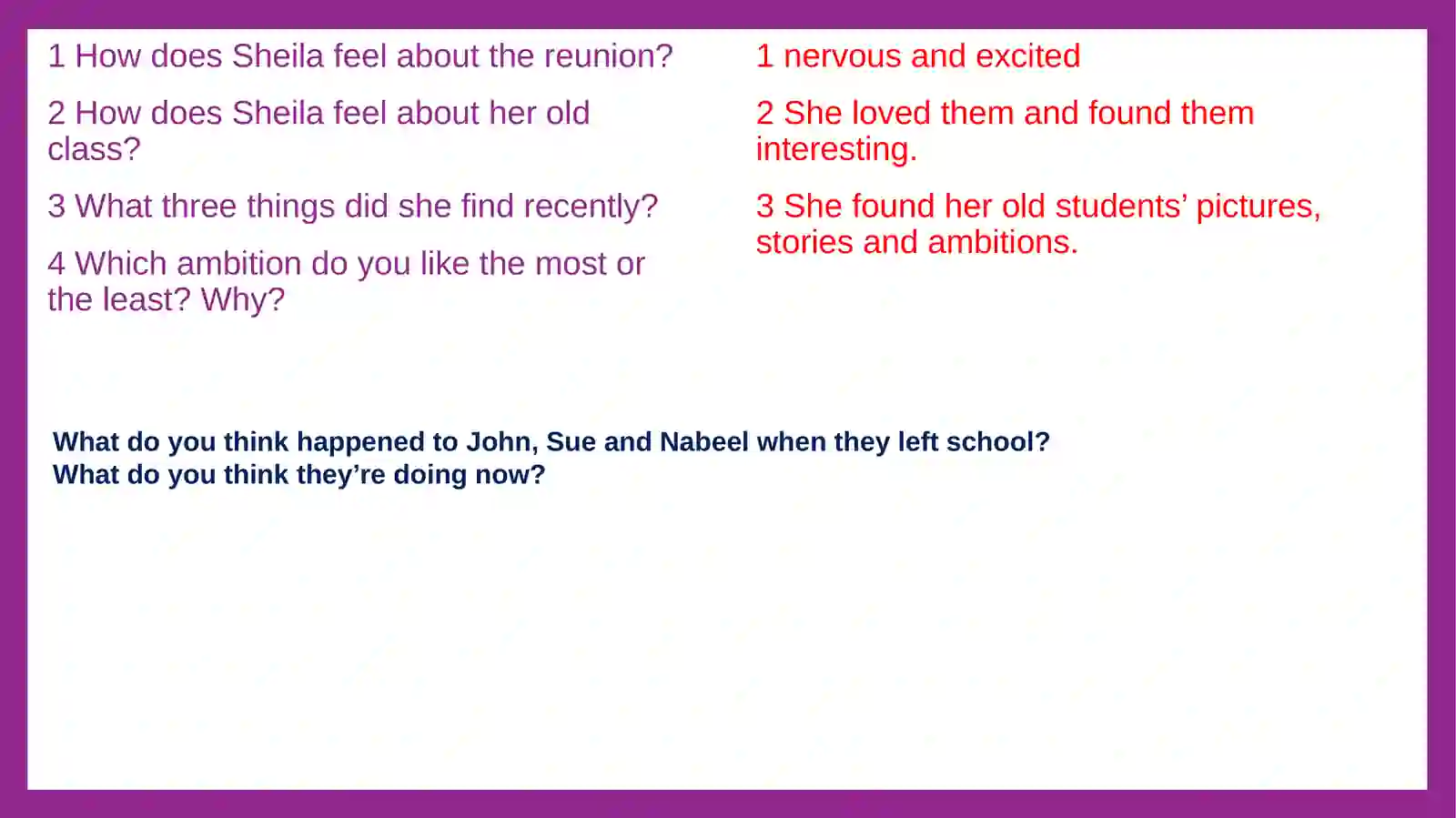 1 How does Sheila feel about the reunion?

2 How does Sheila feel about her old class?

3 What three things did she find recently?

4 Which ambition do you like the most or the least? Why?

1 nervous and excited

2 She loved them and found them interesting.

3 She found her old students’ pictures, stories and ambitions.

What do you think happened to John, Sue and Nabeel when they left school?
What do you think they’re doing now?